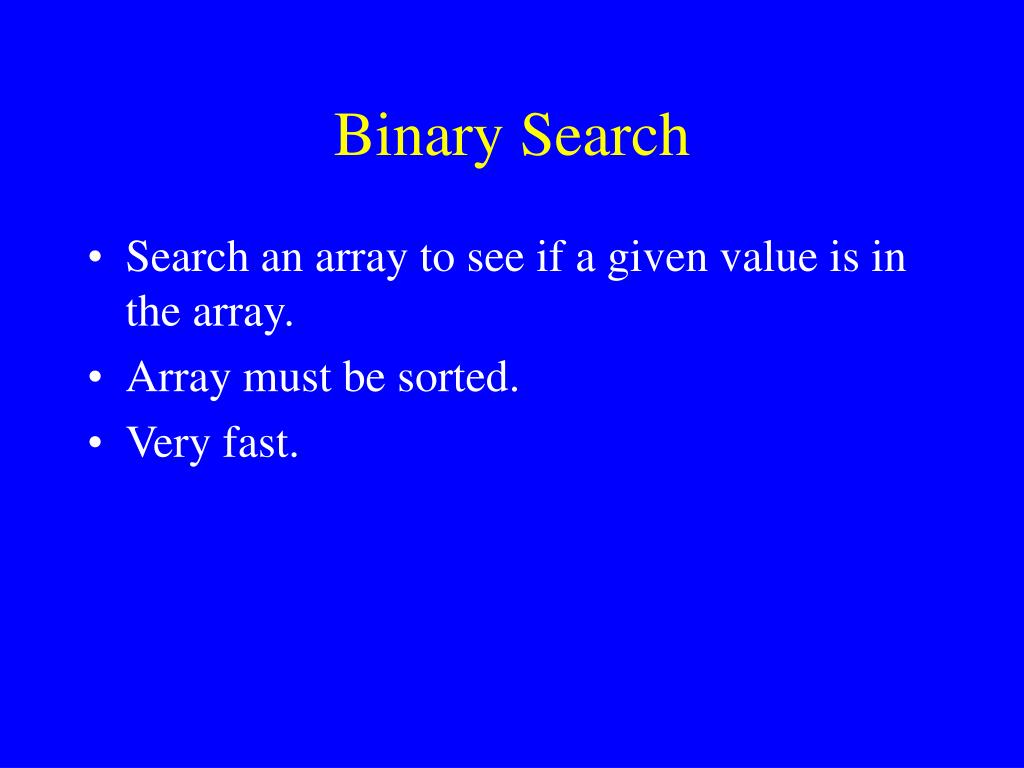 Binary Search

• Search an array to see if a given value is in the array.
• Array must be sorted.
• Very fast.